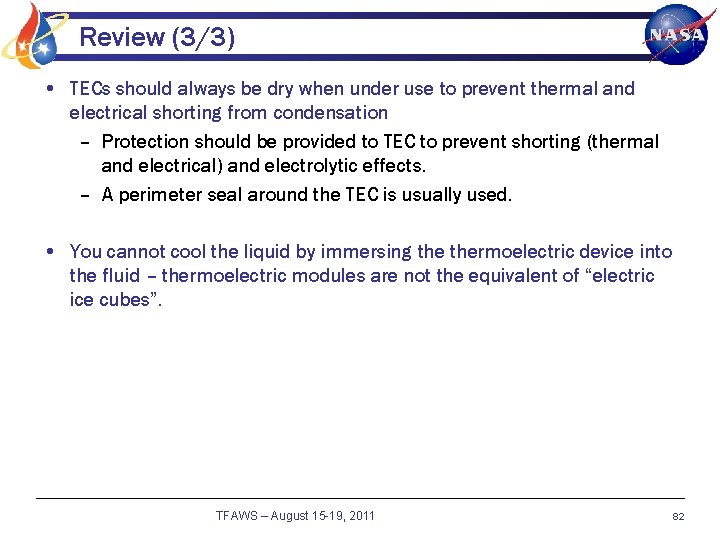 Review (3/3)

NASA

• TECs should always be dry when under use to prevent thermal and electrical shorting from condensation
– Protection should be provided to TEC to prevent shorting (thermal and electrical) and electrolytic effects.
– A perimeter seal around the TEC is usually used.

• You cannot cool the liquid by immersing the thermoelectric device into the fluid – thermoelectric modules are not the equivalent of “electric ice cubes”.

TFAWS – August 15-19, 2011

82